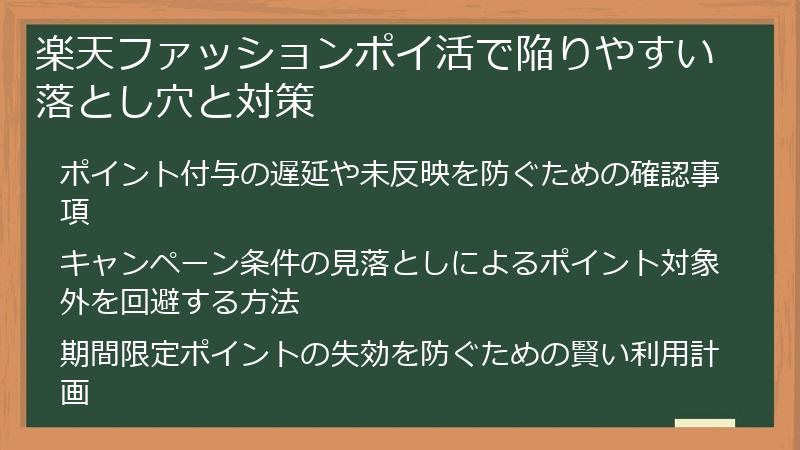 楽天ファッションポイ活で陥りやすい落とし穴と対策

ポイント付与の遅延や未反映を防ぐための確認事項

キャンペーン条件の見落としによるポイント対象外を回避する方法

期間限定ポイントの失効を防ぐための賢い利用計画